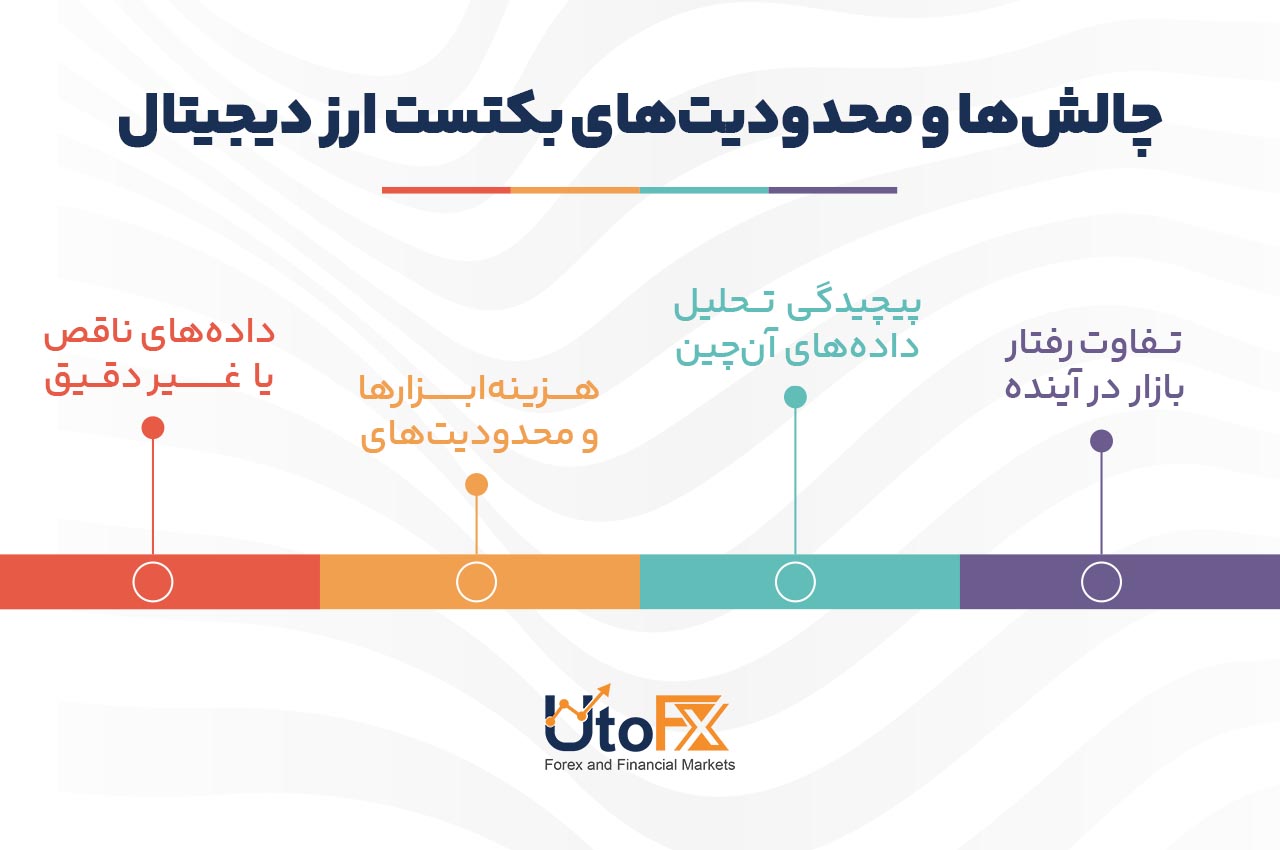 چالش‌ها و محدودیت‌های بکتست ارز دیجیتال

تفاوت رفتار بازار در آینده

پیچیدگی تحلیل داده‌های آن‌چین

هزینه‌ابزارها و محدودیت‌های

داده‌های ناقص یا غیر دقیق

UtoFX
Forex and Financial Markets